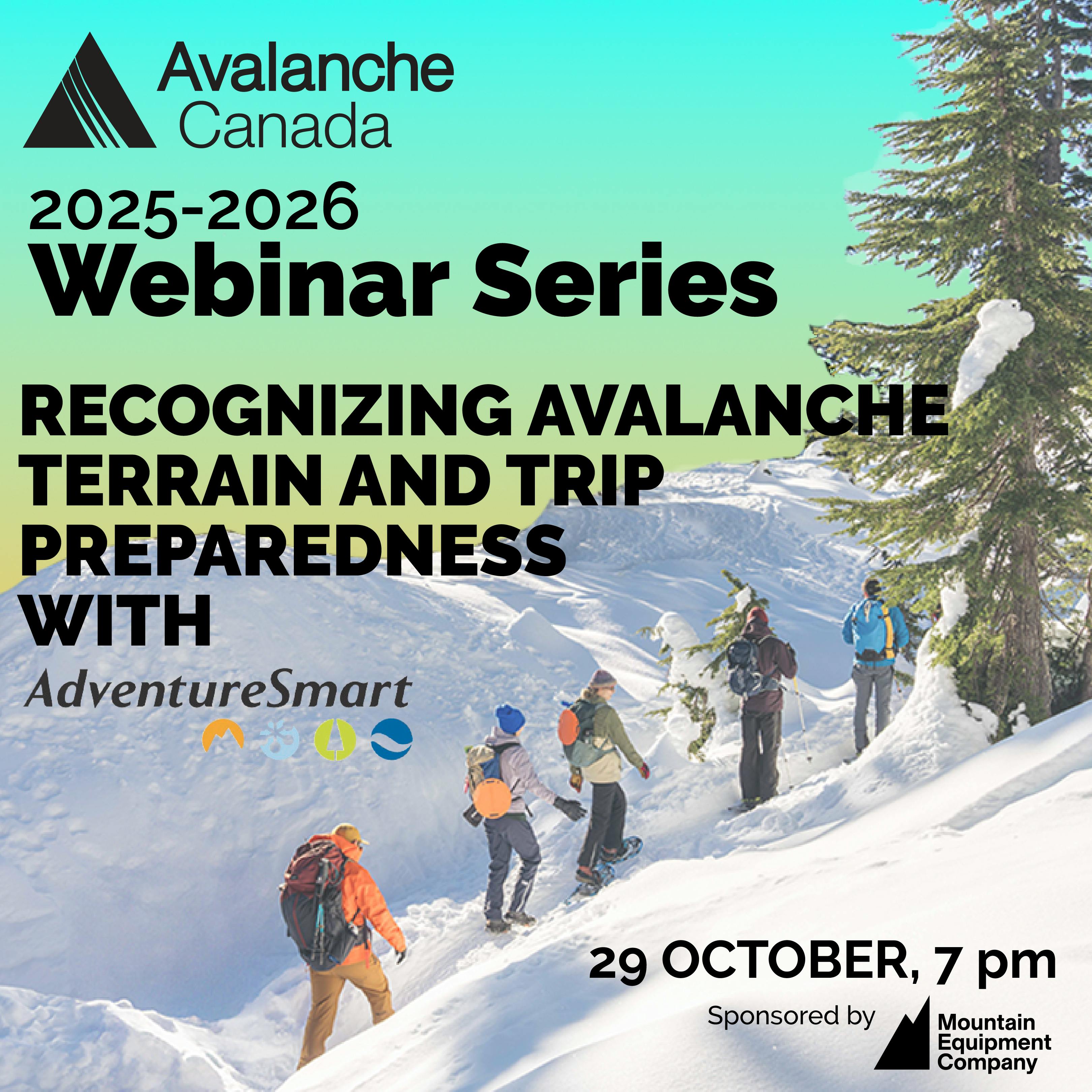 Avalanche Canada

2025-2026
Webinar Series

RECOGNIZING AVALANCHE TERRAIN AND TRIP PREPAREDNESS WITH

AdventureSmart

29 OCTOBER, 7 pm

Sponsored by

Mountain Equipment Company